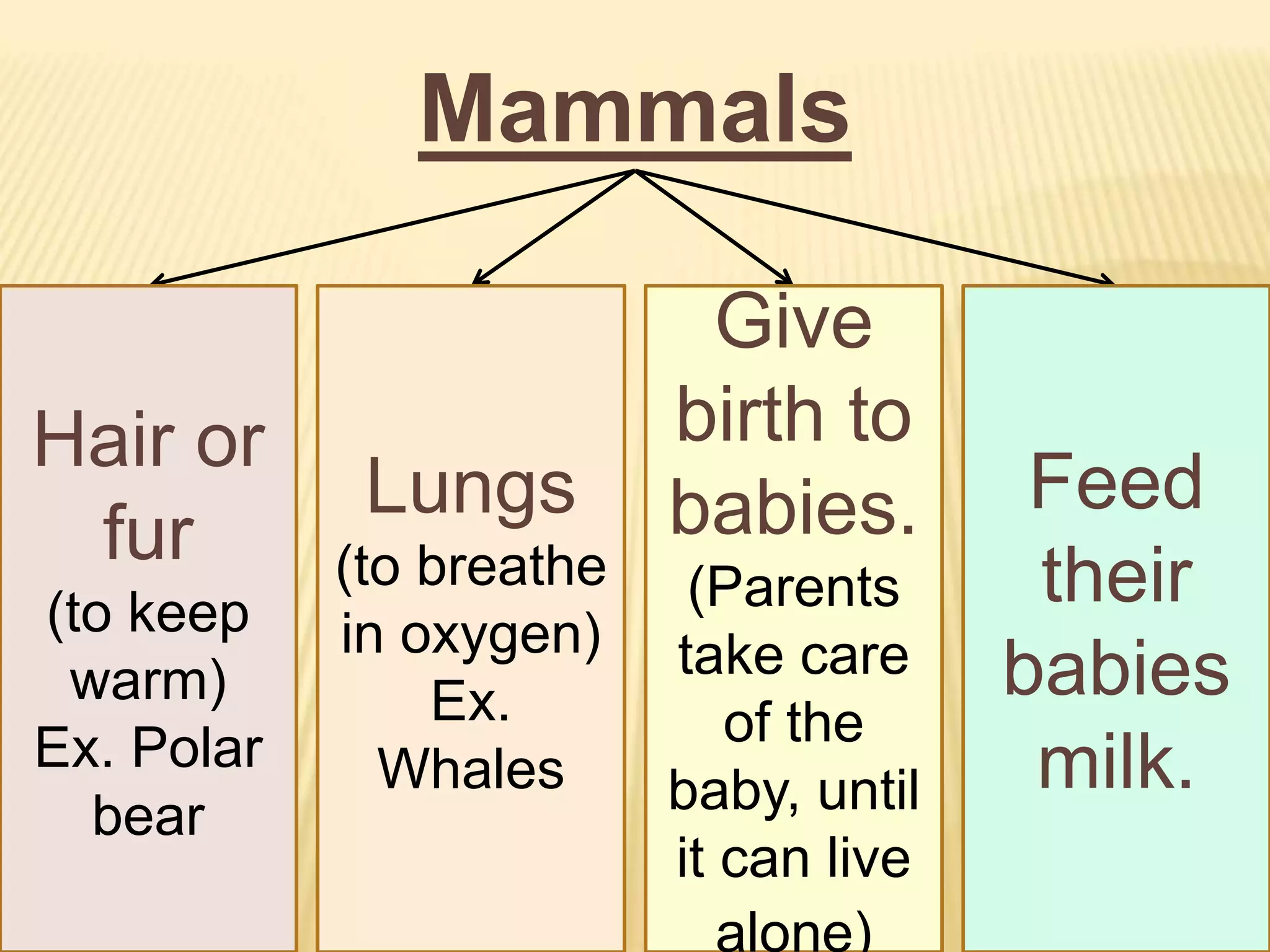 Mammals

Hair or fur
(to keep warm)
Ex. Polar bear

Lungs
(to breathe in oxygen)
Ex. Whales

Give birth to babies.
(Parents take care of the baby, until it can live alone)

Feed their babies milk.